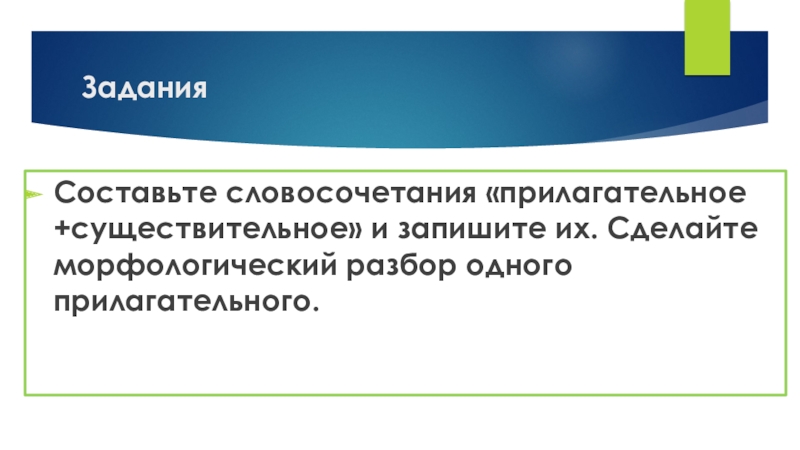 Задания

Составьте словосочетания «прилагательное +существительное» и запишите их. Сделайте морфологический разбор одного прилагательного.